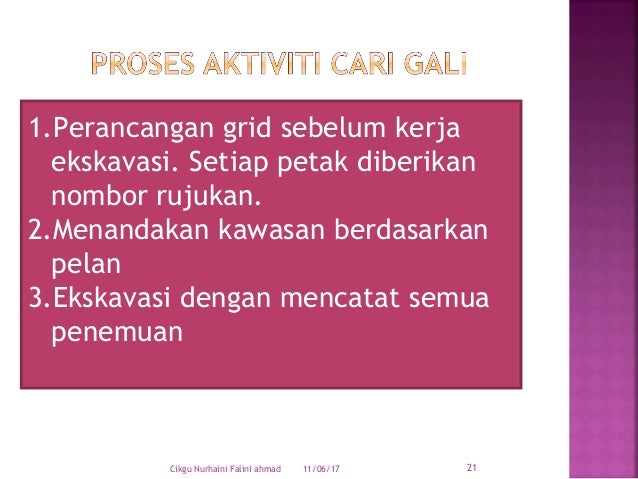 PROSES AKTIVITI CARI GALI

1.Perancangan grid sebelum kerja ekskavasi. Setiap petak diberikan nombor rujukan.
2.Menandakan kawasan berdasarkan pelan
3.Ekskavasi dengan mencatat semua penemuan

Cikgu Nurhaini Falini ahmad 11/06/17 21